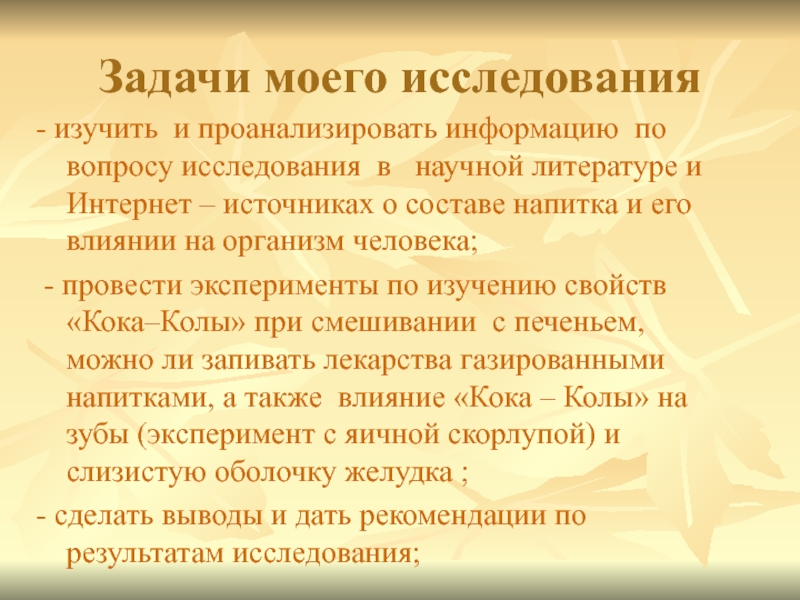 Задачи моего исследования

- изучить и проанализировать информацию по вопросу исследования в научной литературе и Интернет – источниках о составе напитка и его влиянии на организм человека;

- провести эксперименты по изучению свойств «Кока–Колы» при смешивании с печеньем, можно ли запивать лекарства газированными напитками, а также влияние «Кока – Колы» на зубы (эксперимент с яичной скорлупой) и слизистую оболочку желудка ;

- сделать выводы и дать рекомендации по результатам исследования;